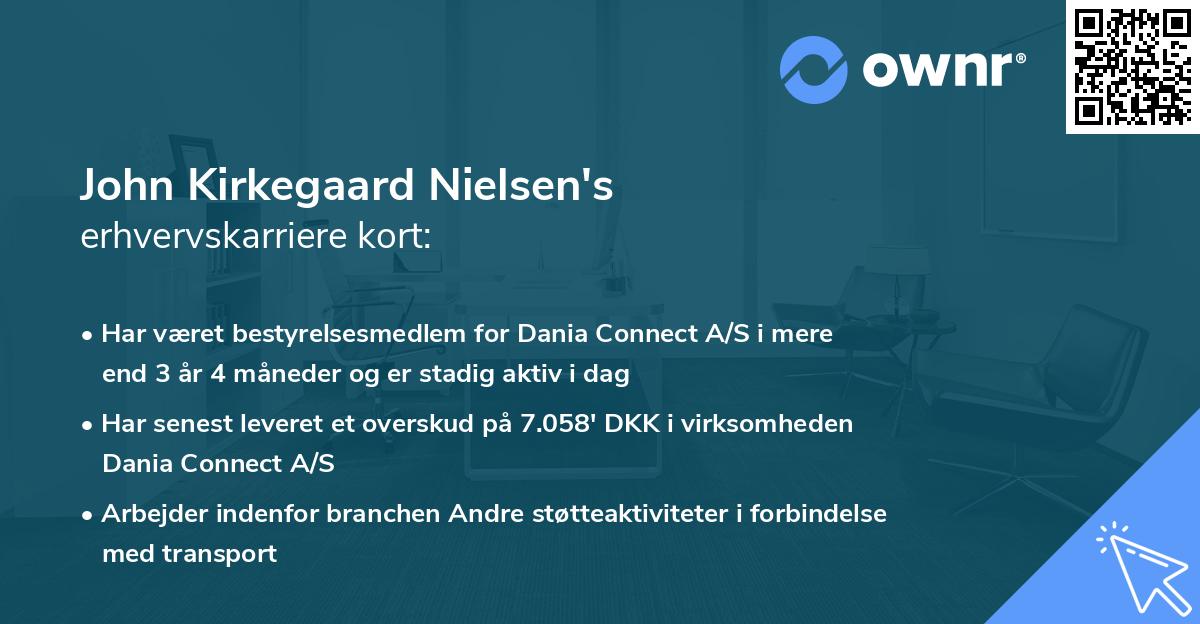 ownr®

John Kirkegaard Nielsen's
erhvervskarriere kort:

• Har været bestyrelsesmedlem for Dania Connect A/S i mere end 3 år 4 måneder og er stadig aktiv i dag

• Har senest leveret et overskud på 7.058' DKK i virksomheden Dania Connect A/S

• Arbejder indenfor branchen Andre støtteaktiviteter i forbindelse med transport